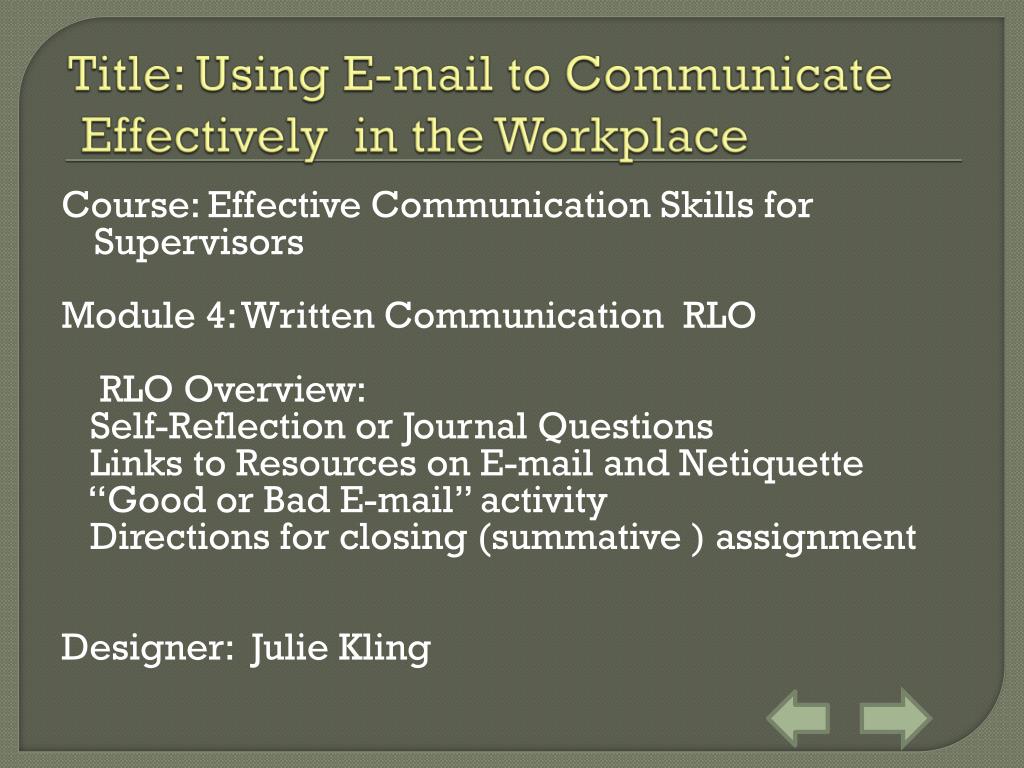 Title: Using E-mail to Communicate Effectively in the Workplace

Course: Effective Communication Skills for Supervisors

Module 4: Written Communication RLO

RLO Overview:
Self-Reflection or Journal Questions
Links to Resources on E-mail and Netiquette
“Good or Bad E-mail” activity
Directions for closing (summative ) assignment

Designer: Julie Kling